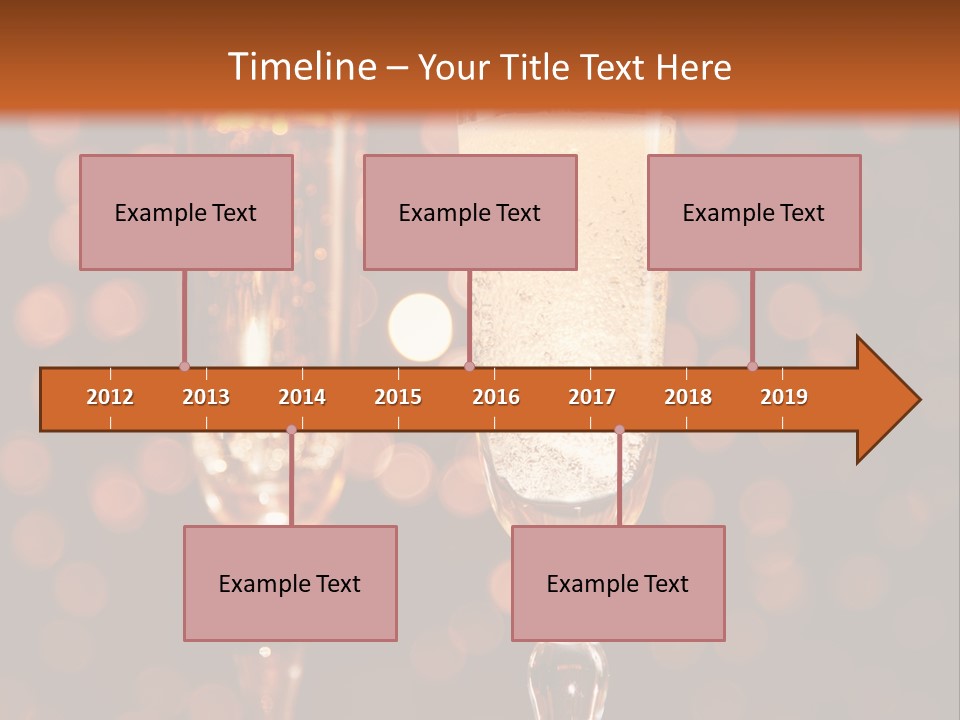 Timeline – Your Title Text Here

Example Text

Example Text

Example Text

2012 2013 2014 2015 2016 2017 2018 2019

Example Text

Example Text